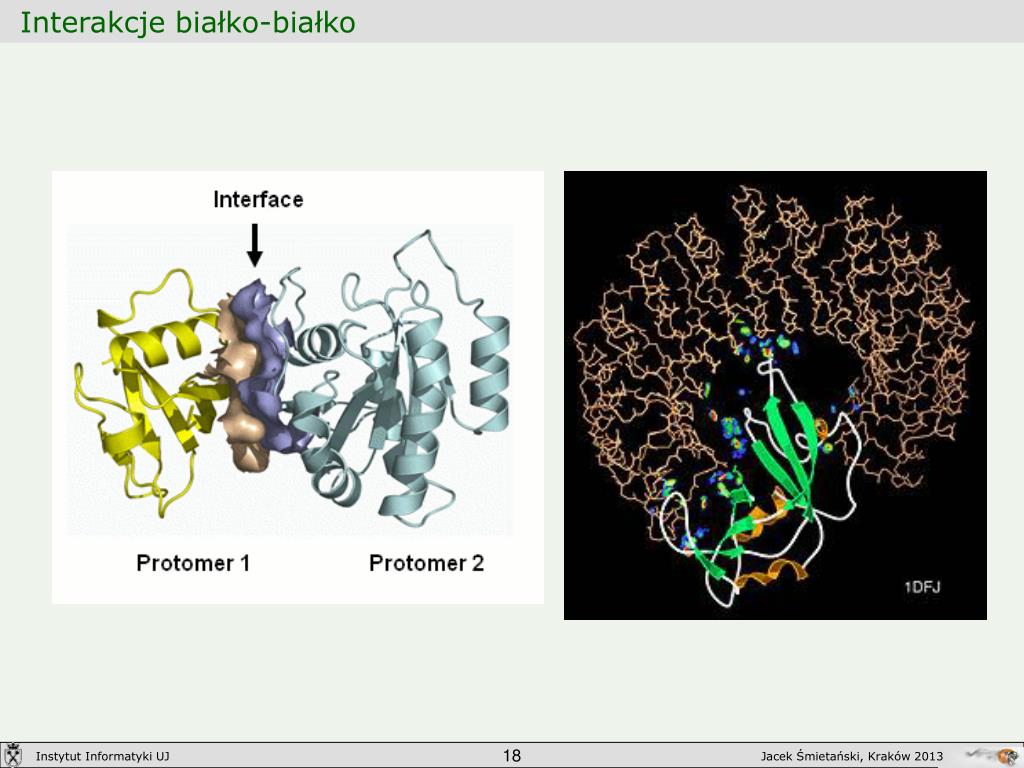 Interakcje białko-białko

Interface

Protomer 1

Protomer 2

1DFJ

Instytut Informatyki UJ

18

Jacek Śmietański, Kraków 2013